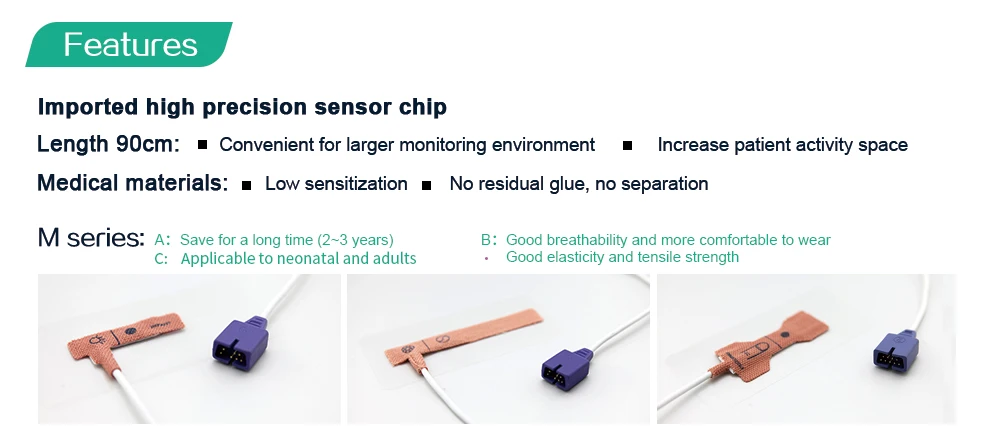 Features

Imported high precision sensor chip

Length 90cm: ■ Convenient for larger monitoring environment ■ Increase patient activity space

Medical materials: ■ Low sensitization ■ No residual glue, no separation

M series: A: Save for a long time (2~3 years)
C: Applicable to neonatal and adults
B: Good breathability and more comfortable to wear
· Good elasticity and tensile strength